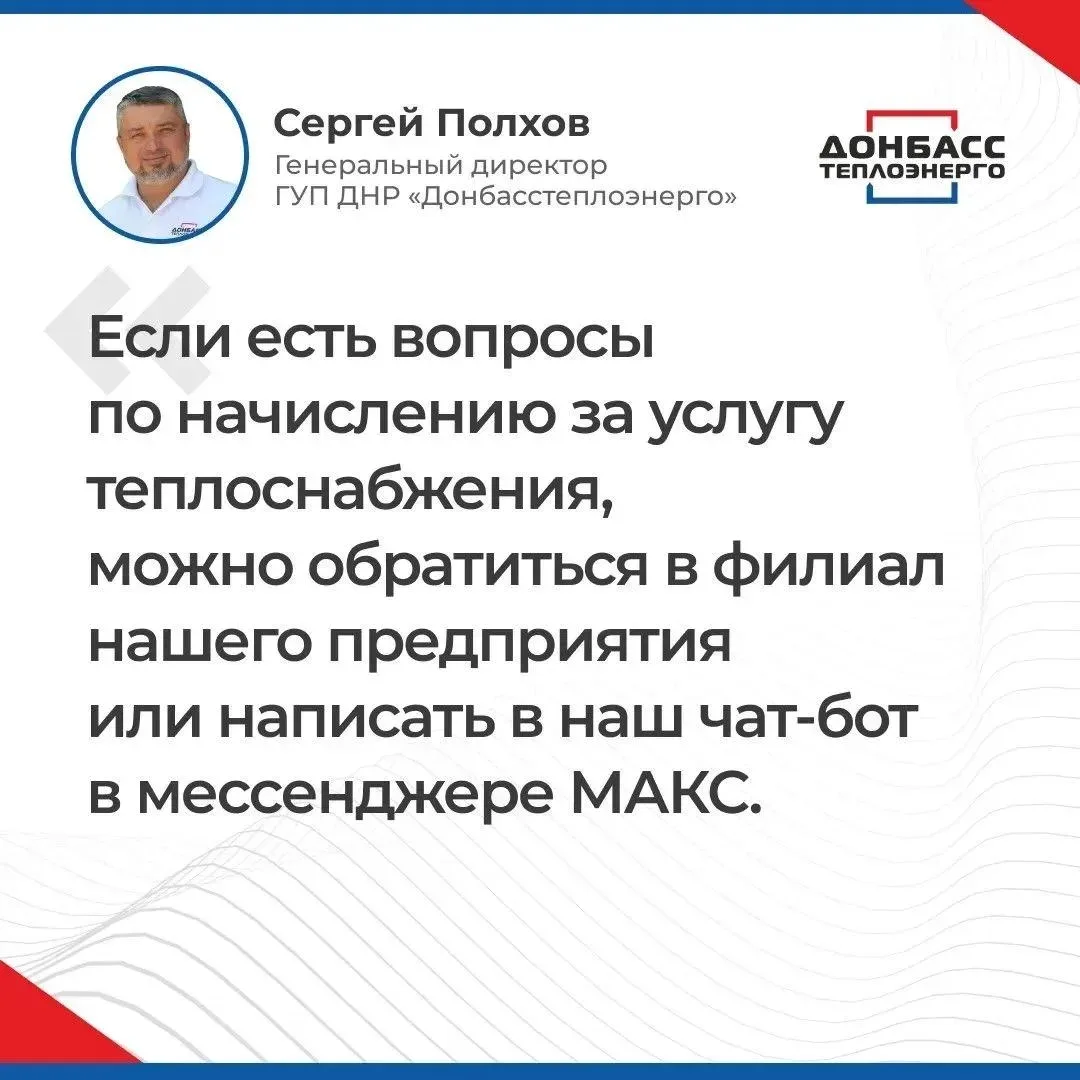 Сергей Полхов
Генеральный директор
ГУП ДНР «Донбасстеплоэнерго»

ДОНБАСС
ТЕПЛОЭНЕРГО

Если есть вопросы по начислению за услугу теплоснабжения, можно обратиться в филиал нашего предприятия или написать в наш чат-бот в мессенджере МАКС.